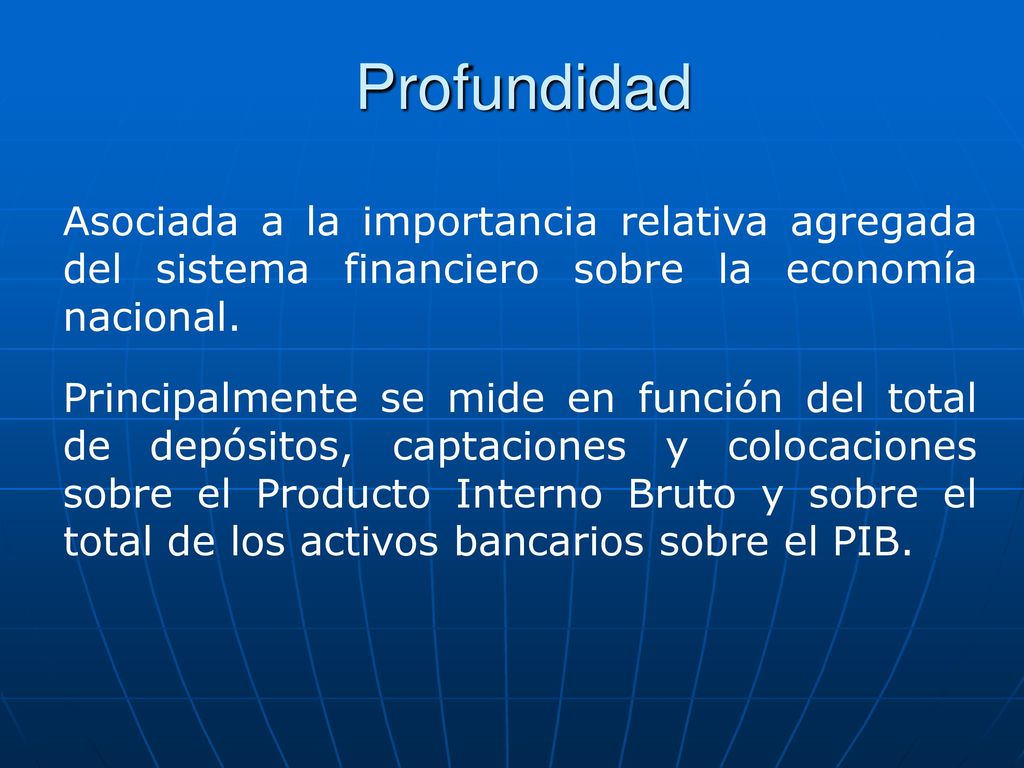 Profundidad

Asociada a la importancia relativa agregada del sistema financiero sobre la economía nacional.

Principalmente se mide en función del total de depósitos, captaciones y colocaciones sobre el Producto Interno Bruto y sobre el total de los activos bancarios sobre el PIB.